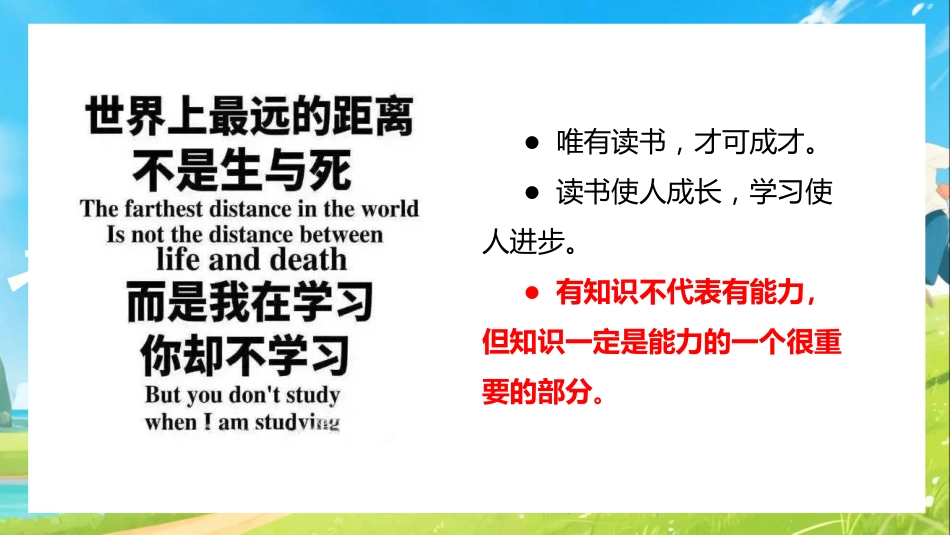 世界上最远的距离
不是生与死
The farthest distance in the world
Is not the distance between
life and death
而是我在学习
你却不学习
But you don't study
when I am studying

● 唯有读书，才可成才。

● 读书使人成长，学习使人进步。

● 有知识不代表有能力，但知识一定是能力的一个很重要的部分。